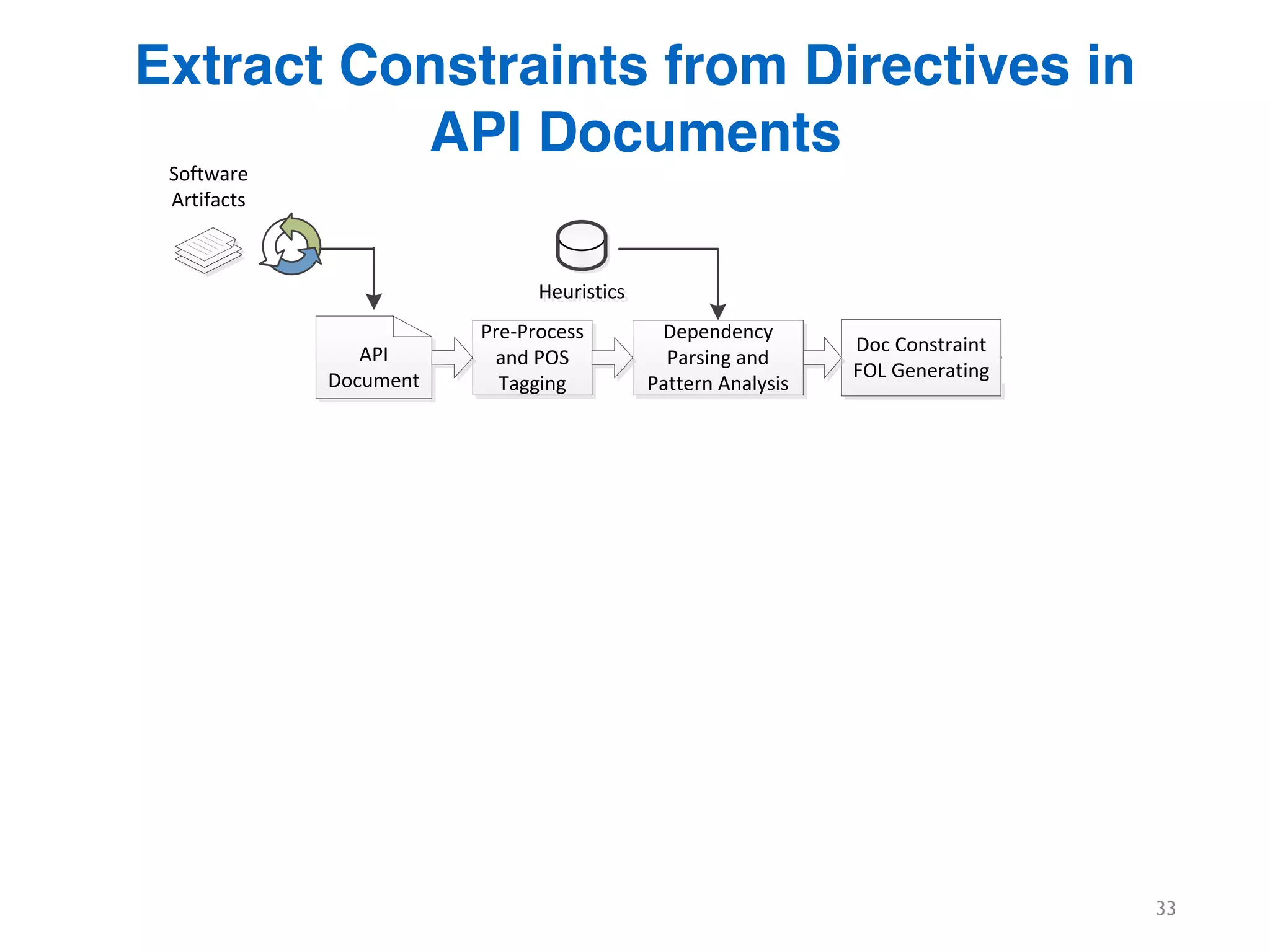 Extract Constraints from Directives in API Documents

Software Artifacts

Heuristics

API Document

Pre-Process and POS Tagging

Dependency Parsing and Pattern Analysis

Doc Constraint FOL Generating

33